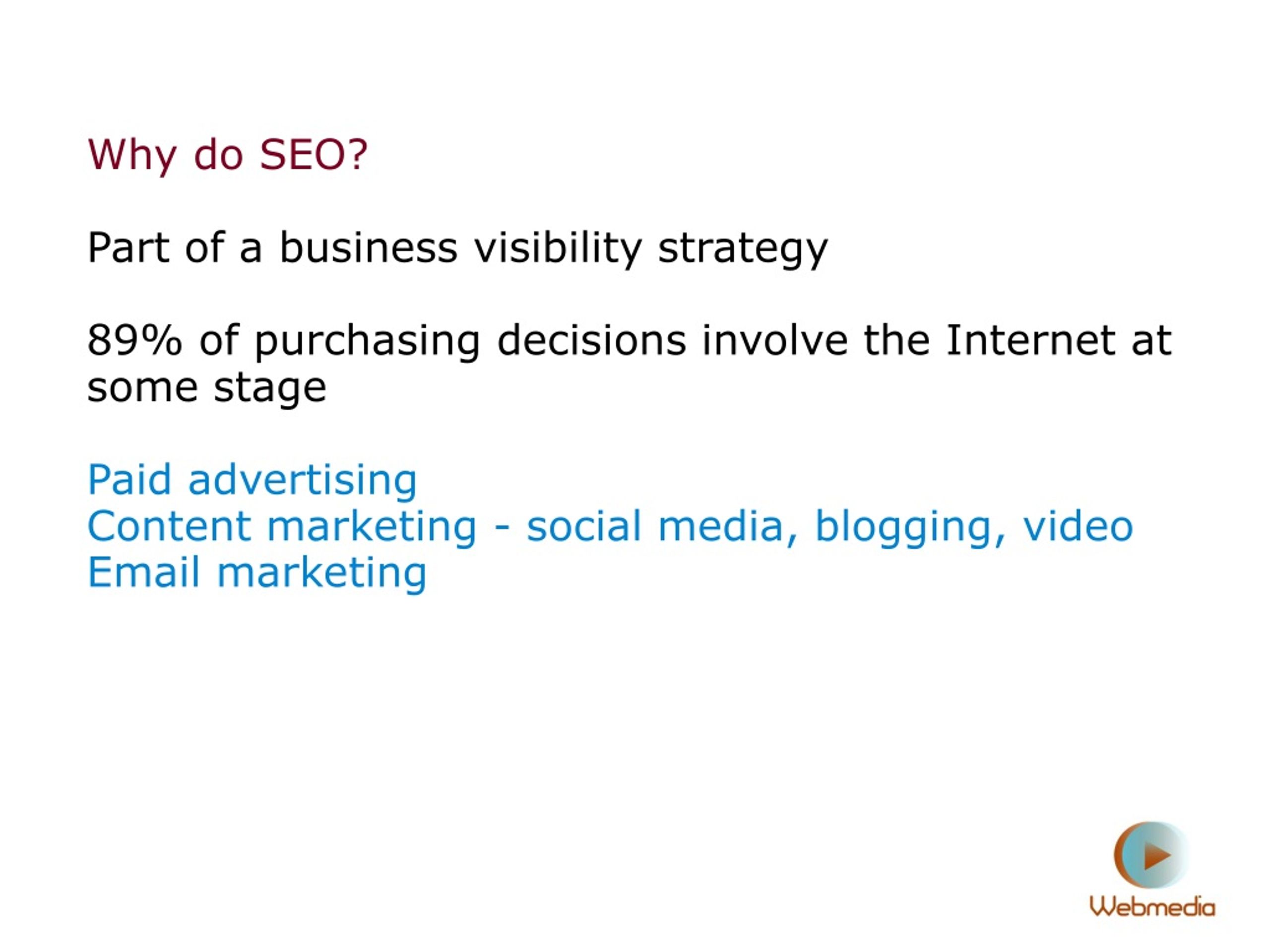 Why do SEO?

Part of a business visibility strategy

89% of purchasing decisions involve the Internet at some stage

Paid advertising
Content marketing - social media, blogging, video
Email marketing

Webmedia